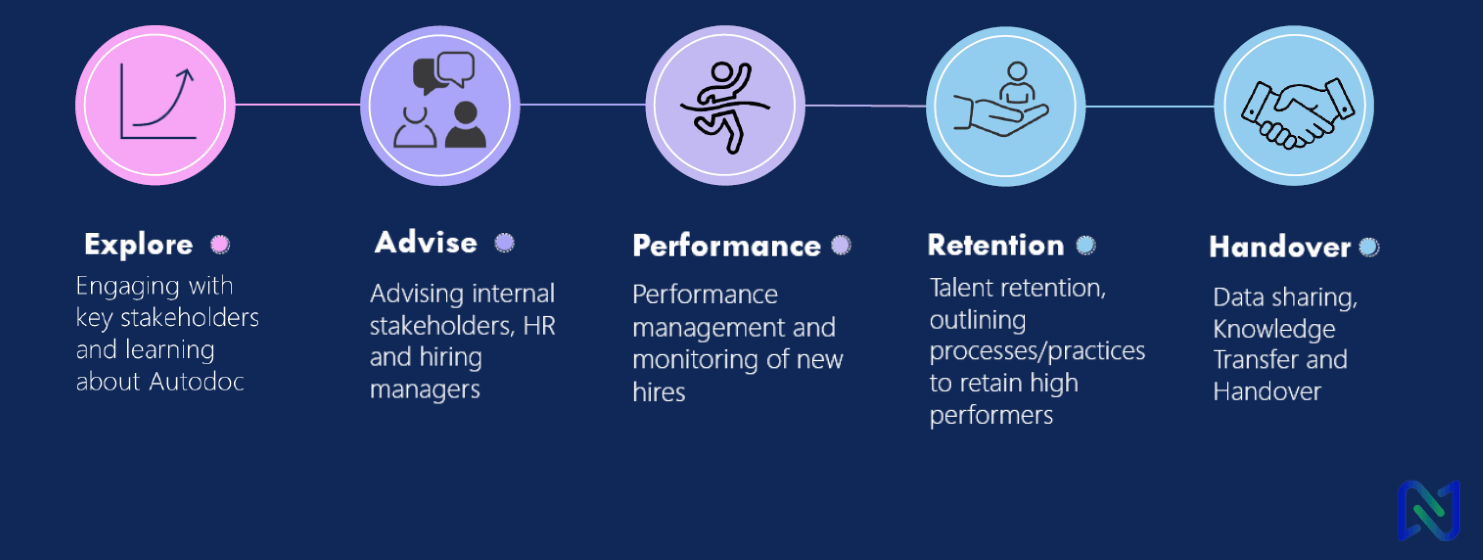 Explore

Engaging with key stakeholders and learning about Autodoc

Advise

Advising internal stakeholders, HR and hiring managers

Performance

Performance management and monitoring of new hires

Retention

Talent retention, outlining processes/practices to retain high performers

Handover

Data sharing, Knowledge Transfer and Handover